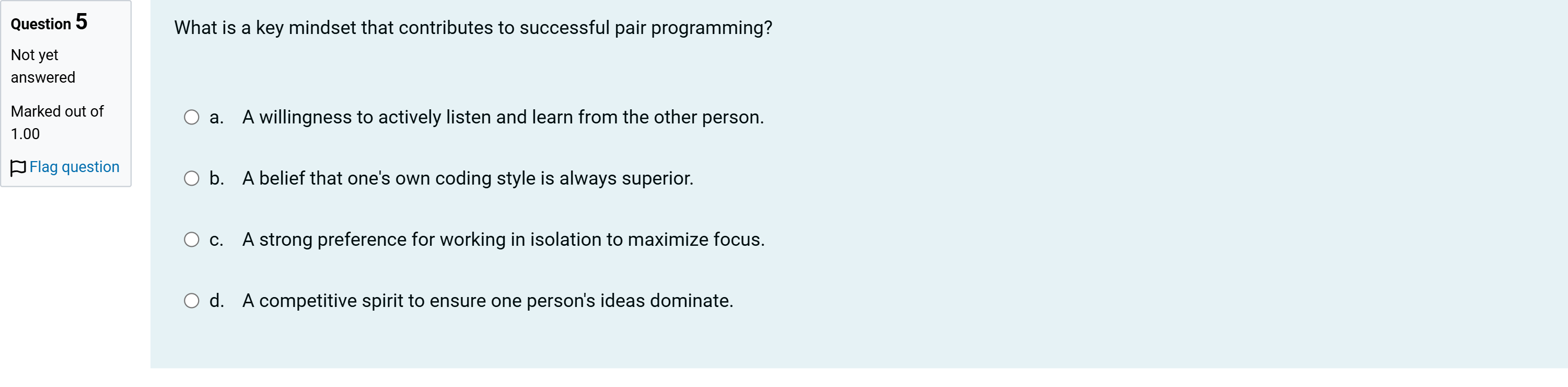 Question 5
Not yet answered
Marked out of 1.00
Flag question

What is a key mindset that contributes to successful pair programming?

a. A willingness to actively listen and learn from the other person.

b. A belief that one's own coding style is always superior.

c. A strong preference for working in isolation to maximize focus.

d. A competitive spirit to ensure one person's ideas dominate.